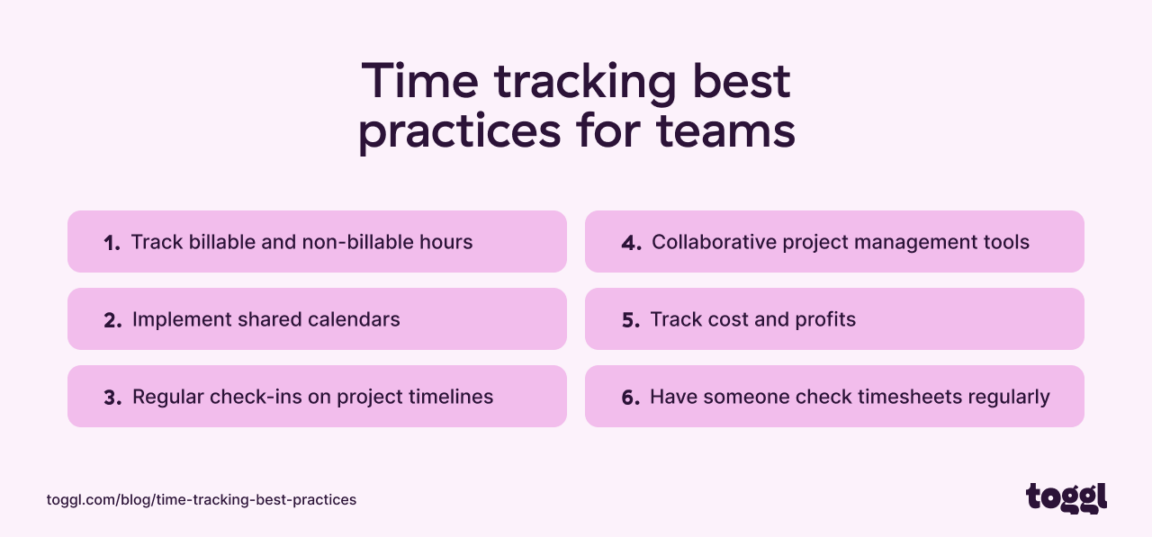 Time tracking best practices for teams

1. Track billable and non-billable hours

2. Implement shared calendars

3. Regular check-ins on project timelines

4. Collaborative project management tools

5. Track cost and profits

6. Have someone check timesheets regularly

toggl.com/blog/time-tracking-best-practices

toggl